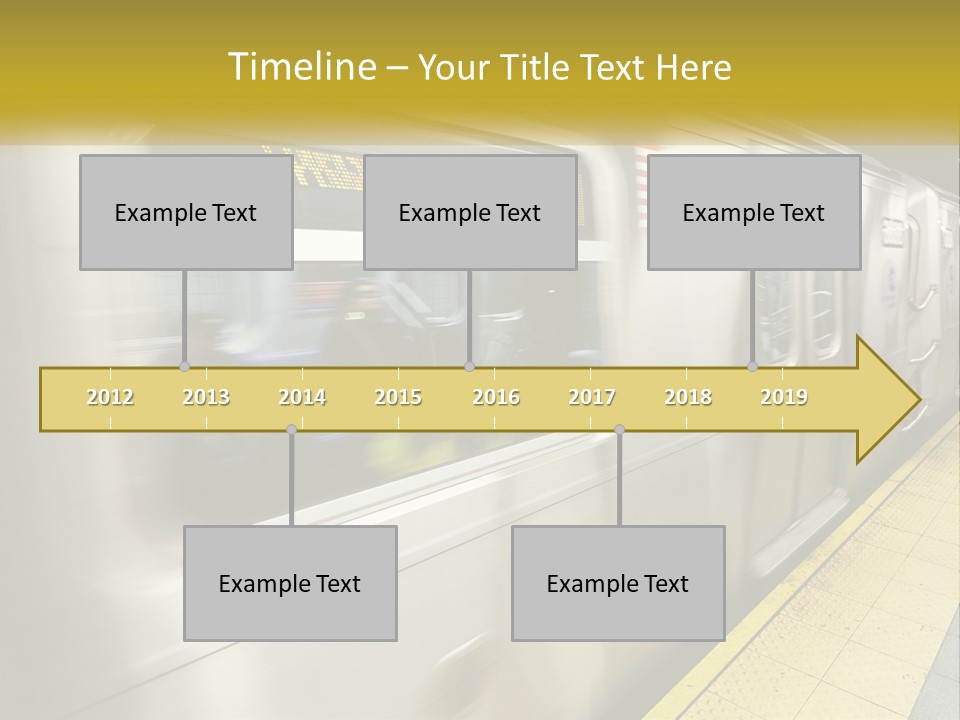 Timeline – Your Title Text Here

Example Text

Example Text

Example Text

2012 2013 2014 2015 2016 2017 2018 2019

Example Text

Example Text